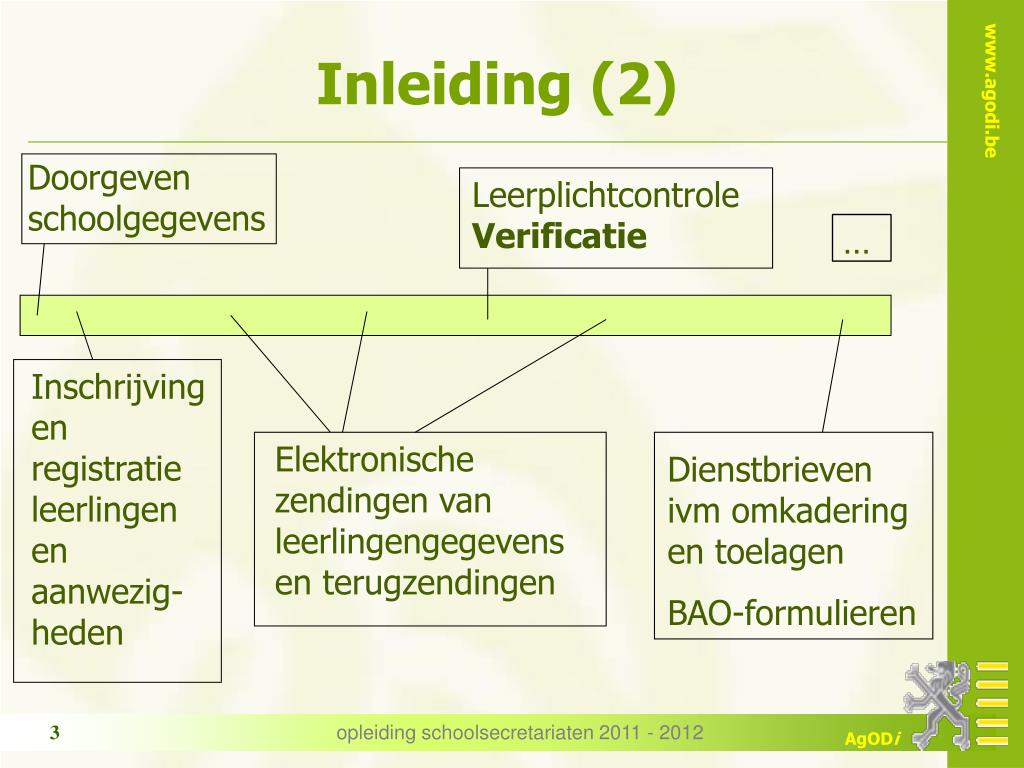 Inleiding (2)

www.agodi.be

Doorgeven schoolgegevens

Leerplichtcontrole
**Verificatie**

…

Inschrijving en registratie leerlingen en aanwezigheden

Elektronische zendingen van leerlingengegevens en terugzendingen

Dienstbrieven ivm omkadering en toelagen

BAO-formulieren

3

opleiding schoolsecretariaten 2011 - 2012

AgODi